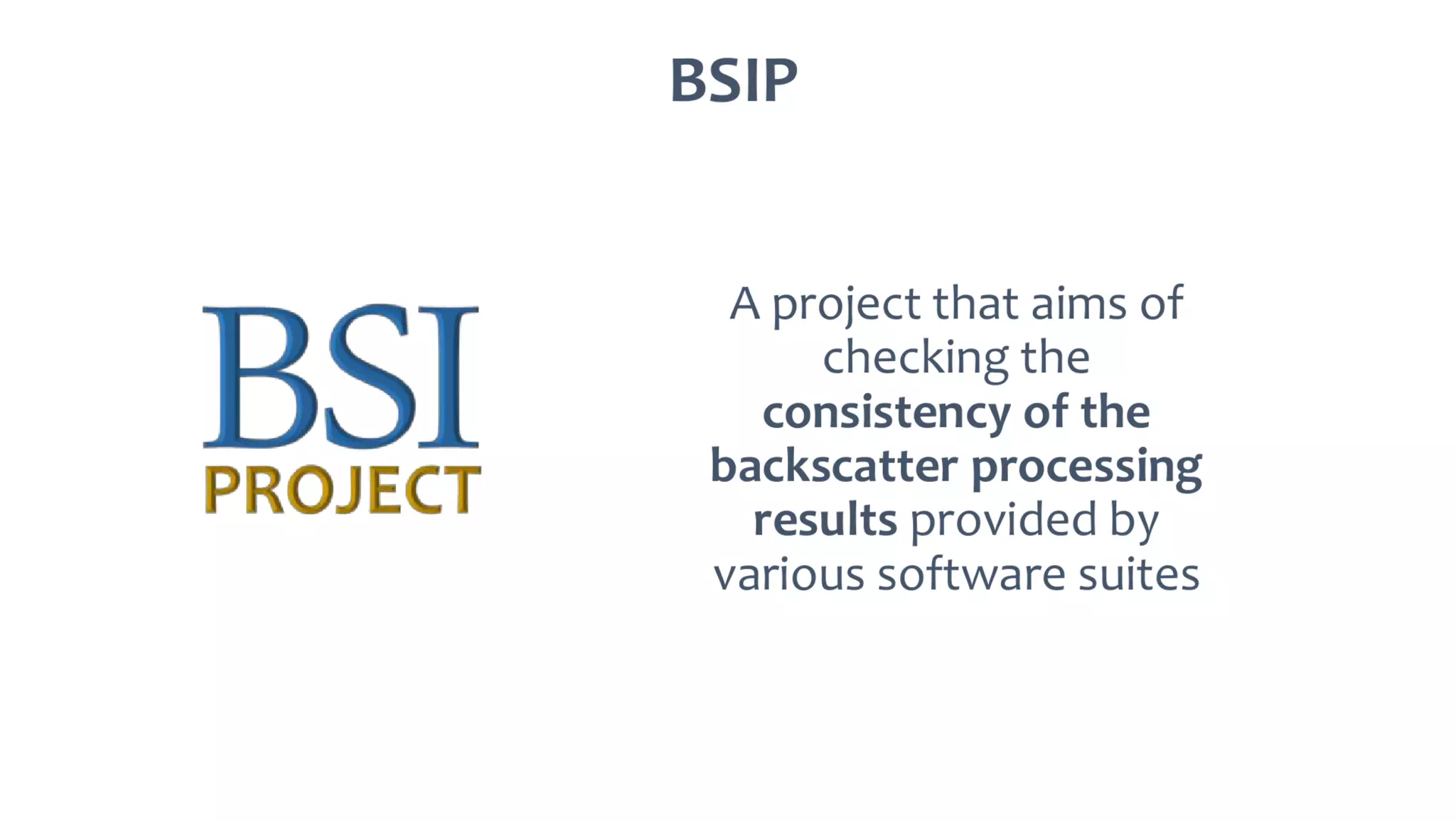 BSIP

BSI PROJECT

A project that aims of checking the consistency of the backscatter processing results provided by various software suites